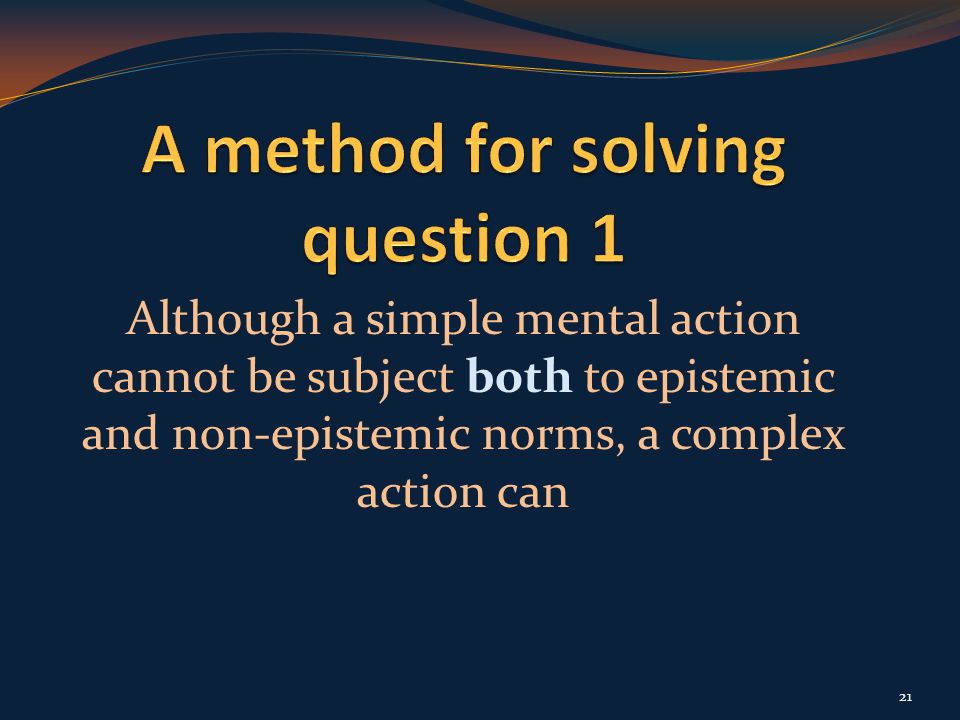 A method for solving question 1

Although a simple mental action cannot be subject both to epistemic and non-epistemic norms, a complex action can

21